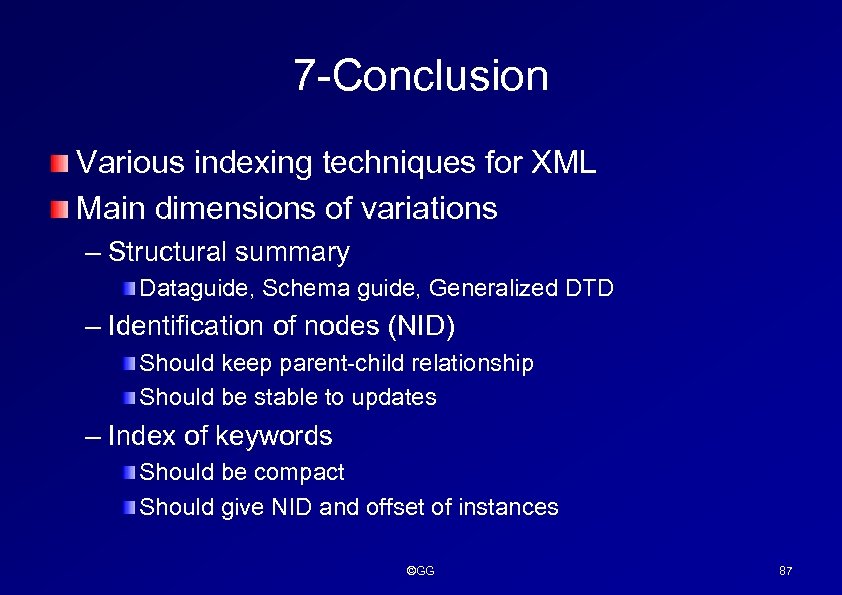 7-Conclusion

Various indexing techniques for XML

Main dimensions of variations

– Structural summary

Dataguide, Schema guide, Generalized DTD

– Identification of nodes (NID)

Should keep parent-child relationship

Should be stable to updates

– Index of keywords

Should be compact

Should give NID and offset of instances

©GG

87